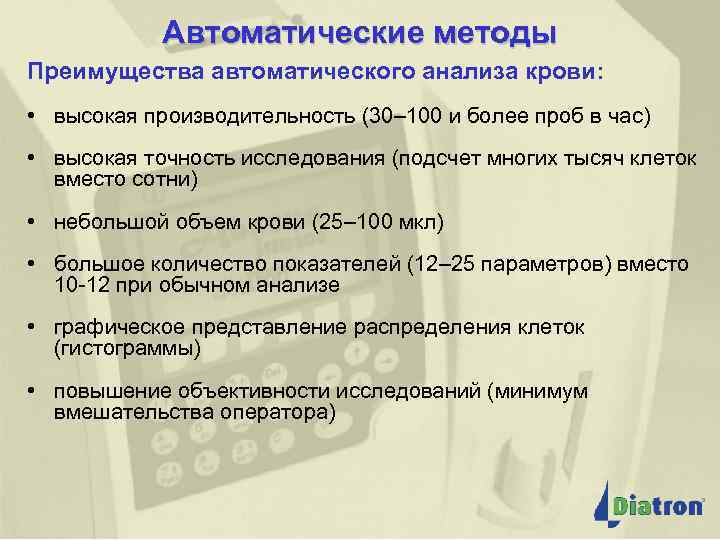 Автоматические методы

Преимущества автоматического анализа крови:

• высокая производительность (30–100 и более проб в час)

• высокая точность исследования (подсчет многих тысяч клеток вместо сотни)

• небольшой объем крови (25–100 мкл)

• большое количество показателей (12–25 параметров) вместо 10-12 при обычном анализе

• графическое представление распределения клеток (гистограммы)

• повышение объективности исследований (минимум вмешательства оператора)

Diatron